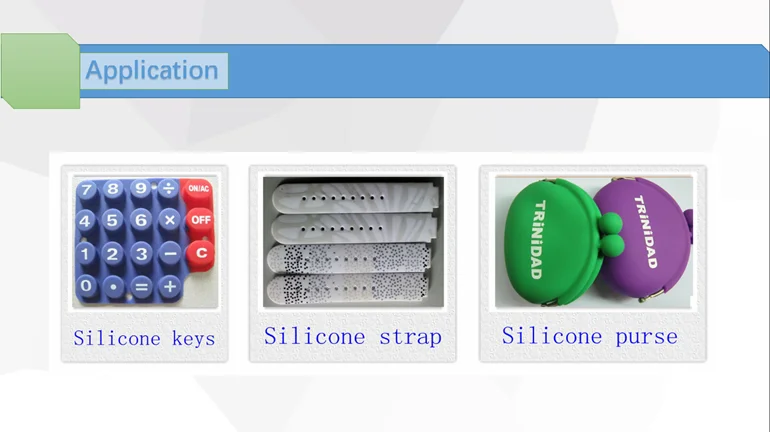 Application

7 8 9 ÷ ON/AC
4 5 6 × OFF
1 2 3 − C
0 • = +

Silicone keys

Silicone strap

TRiNiDAD TRiNiDAD

Silicone purse